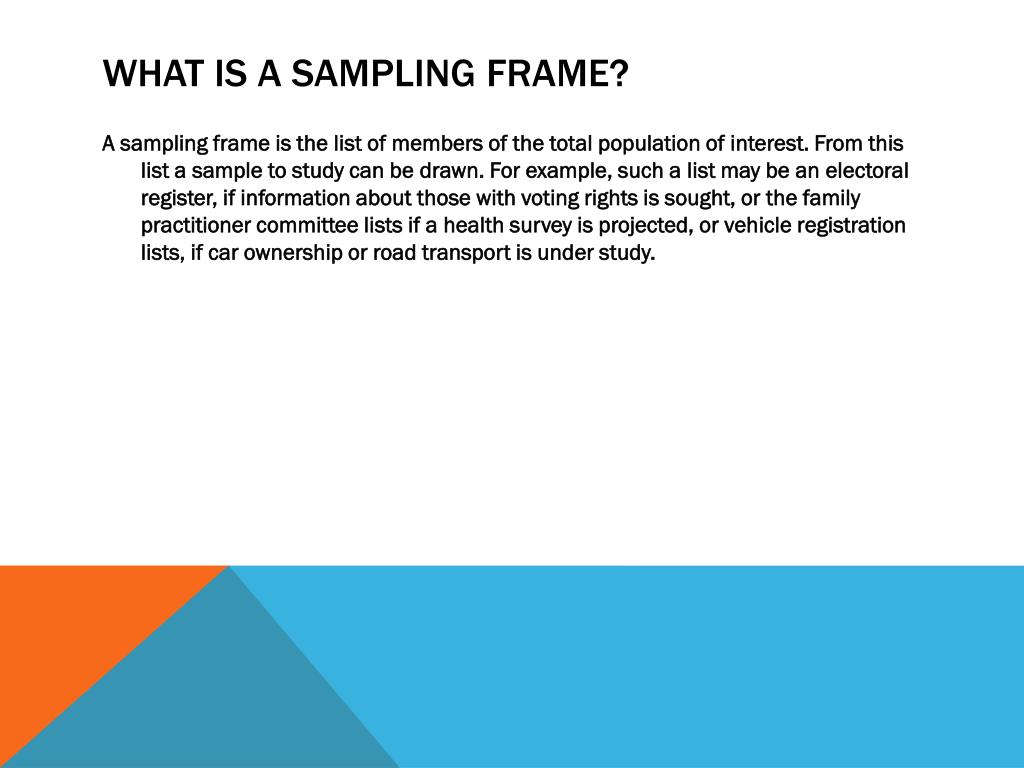 WHAT IS A SAMPLING FRAME?

A sampling frame is the list of members of the total population of interest. From this list a sample to study can be drawn. For example, such a list may be an electoral register, if information about those with voting rights is sought, or the family practitioner committee lists if a health survey is projected, or vehicle registration lists, if car ownership or road transport is under study.